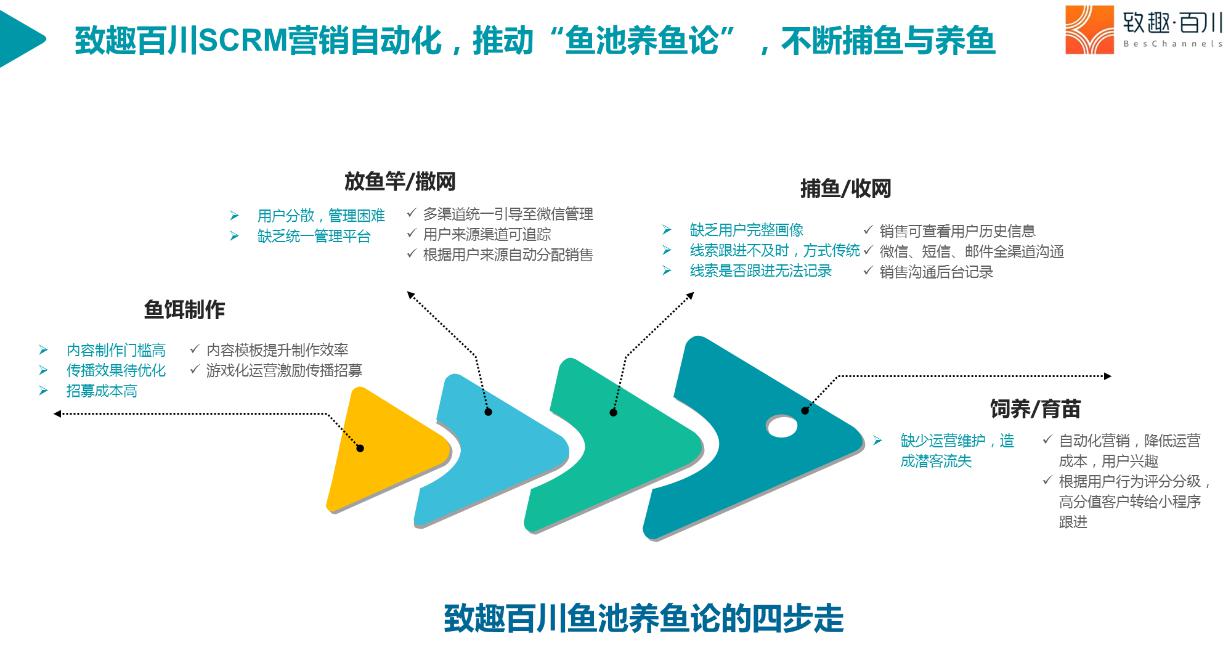 致趣百川SCRM营销自动化，推动“鱼池养鱼论”，不断捕鱼与养鱼

致趣·百川
BesChannels

放鱼竿/撒网

➢ 用户分散，管理困难
➢ 缺乏统一管理平台

✓ 多渠道统一引导至微信管理
✓ 用户来源渠道可追踪
✓ 根据用户来源自动分配销售

捕鱼/收网

➢ 缺乏用户完整画像
➢ 线索跟进不及时，方式传统
➢ 线索是否跟进无法记录

✓ 销售可查看用户历史信息
✓ 微信、短信、邮件全渠道沟通
✓ 销售沟通后台记录

鱼饵制作

➢ 内容制作门槛高
➢ 传播效果待优化
➢ 招募成本高

✓ 内容模板提升制作效率
✓ 游戏化运营激励传播招募

饲养/育苗

➢ 缺少运营维护，造成潜客流失

✓ 自动化营销，降低运营成本，用户兴趣
✓ 根据用户行为评分分级，高分值客户转给小程序跟进

致趣百川鱼池养鱼论的四步走